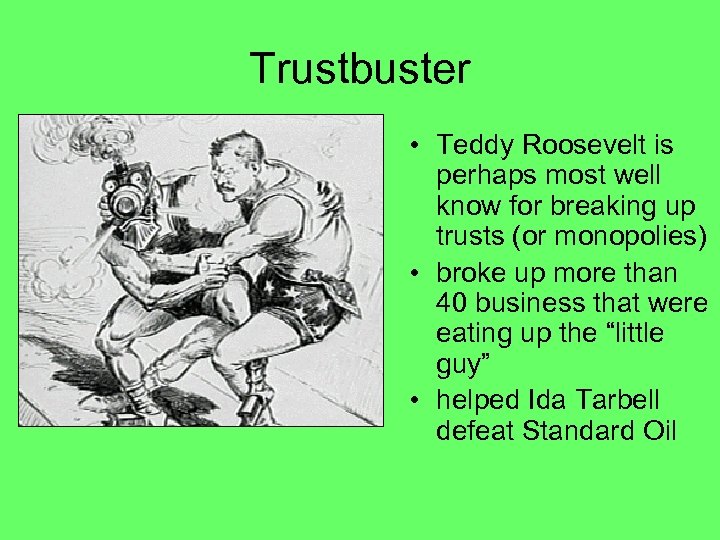 Trustbuster

• Teddy Roosevelt is perhaps most well know for breaking up trusts (or monopolies)
• broke up more than 40 business that were eating up the “little guy”
• helped Ida Tarbell defeat Standard Oil